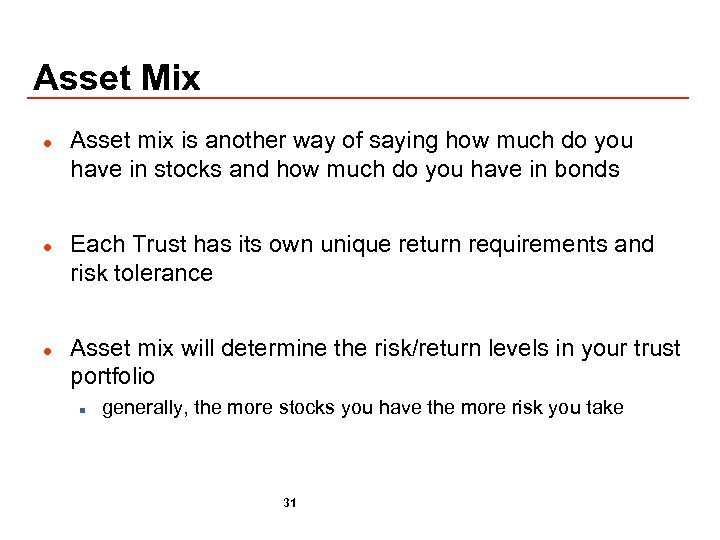 Asset Mix

- Asset mix is another way of saying how much do you have in stocks and how much do you have in bonds

- Each Trust has its own unique return requirements and risk tolerance

- Asset mix will determine the risk/return levels in your trust portfolio
  - generally, the more stocks you have the more risk you take

31